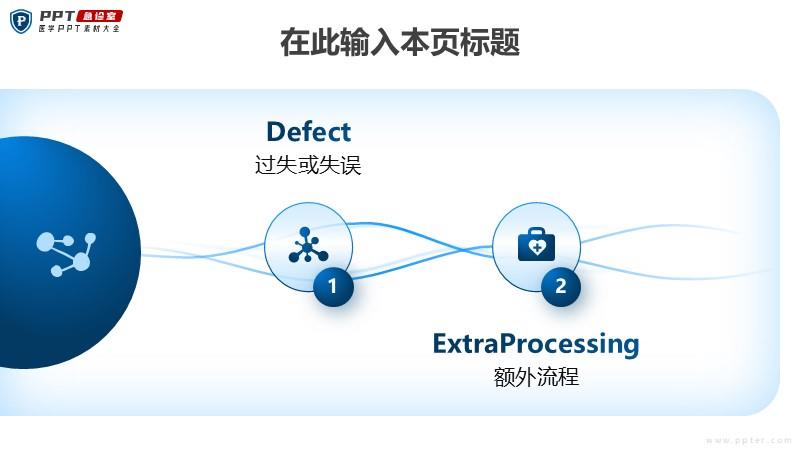 PPT 急诊室
医学PPT素材大全

在此输入本页标题

Defect
过失或失误

1

2

ExtraProcessing
额外流程

www.ppter.com